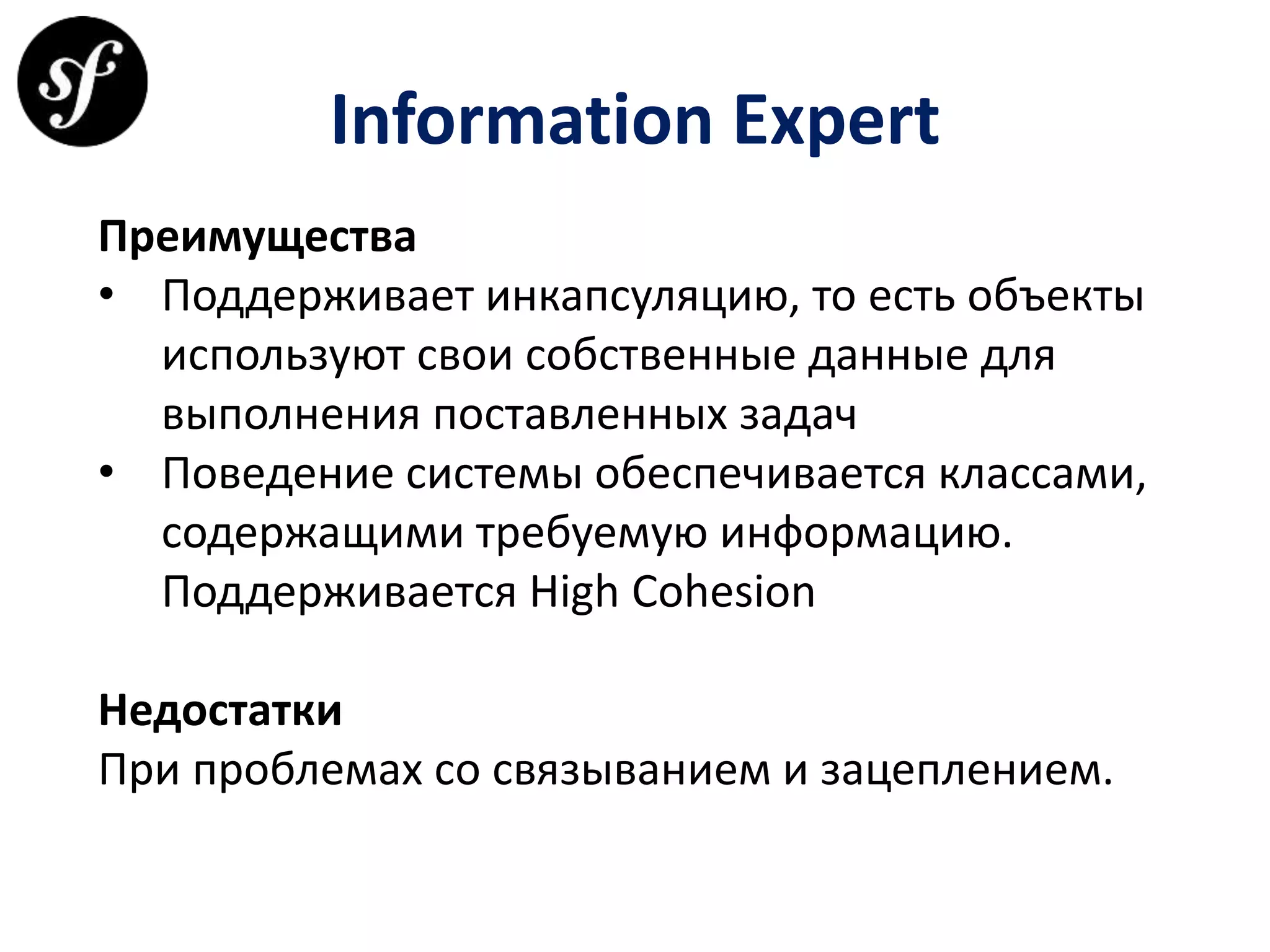 sf

Information Expert

Преимущества

• Поддерживает инкапсуляцию, то есть объекты используют свои собственные данные для выполнения поставленных задач
• Поведение системы обеспечивается классами, содержащими требуемую информацию. Поддерживается High Cohesion

Недостатки

При проблемах со связыванием и зацеплением.